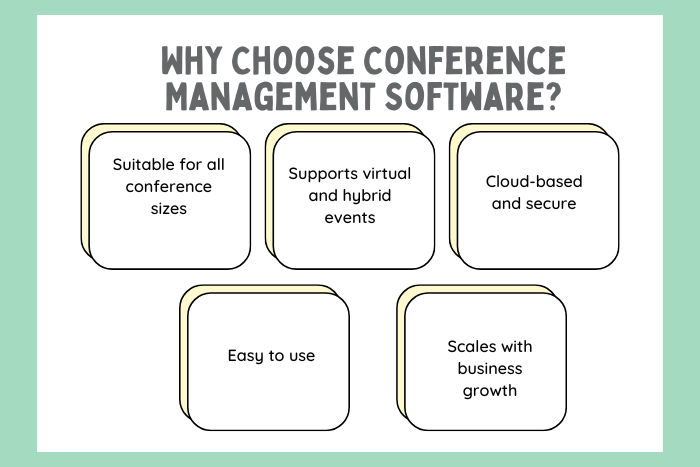 WHY CHOOSE CONFERENCE MANAGEMENT SOFTWARE?

Suitable for all conference sizes

Supports virtual and hybrid events

Cloud-based and secure

Easy to use

Scales with business growth